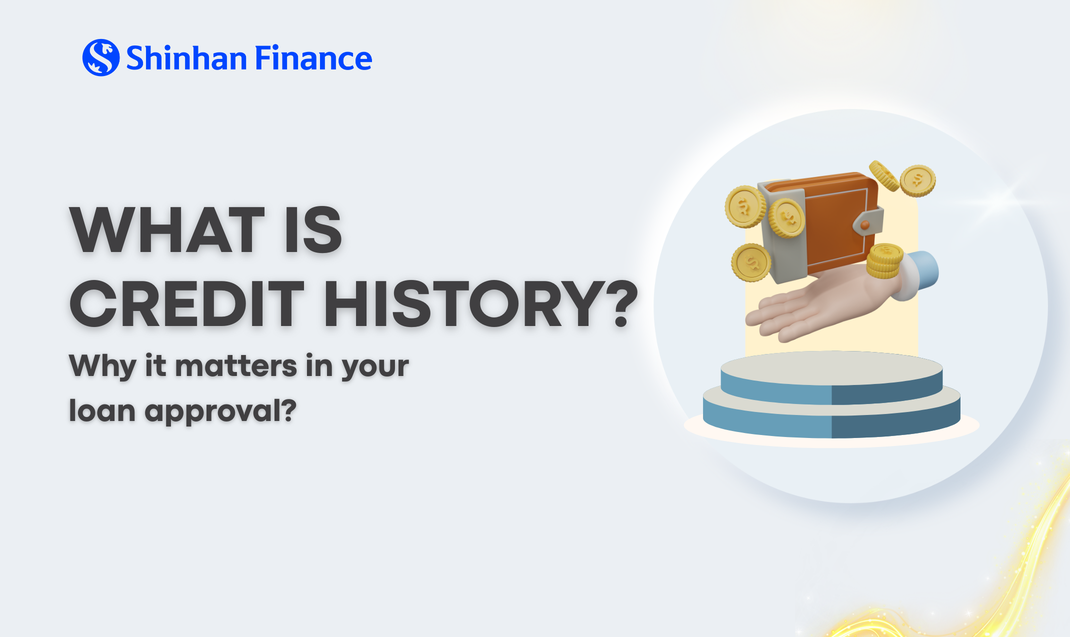 Shinhan Finance

WHAT IS CREDIT HISTORY?

Why it matters in your loan approval?